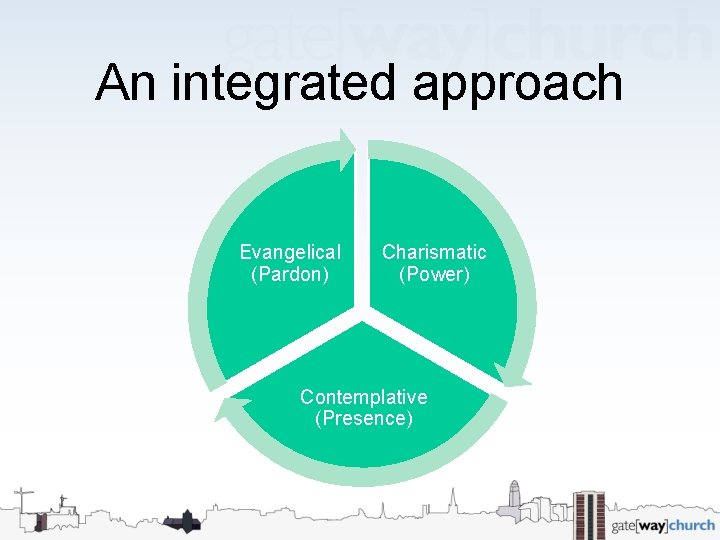 gate[way]church

An integrated approach

Evangelical (Pardon)

Charismatic (Power)

Contemplative (Presence)

gate[way]church